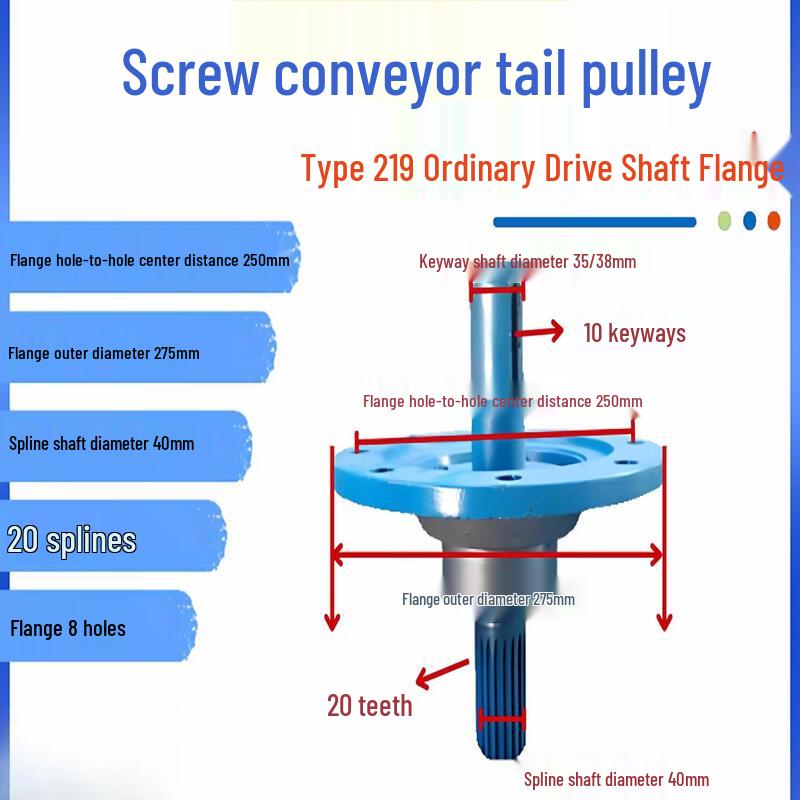 Screw conveyor tail pulley

Type 219 Ordinary Drive Shaft Flange

Flange hole-to-hole center distance 250mm

Flange outer diameter 275mm

Spline shaft diameter 40mm

20 splines

Flange 8 holes

Keyway shaft diameter 35/38mm

10 keyways

Flange hole-to-hole center distance 250mm

Flange outer diameter 275mm

20 teeth

Spline shaft diameter 40mm